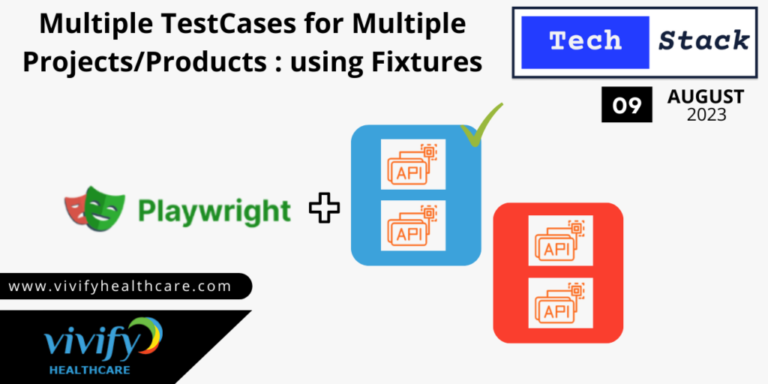 Multiple TestCases for Multiple Projects/Products : using Fixtures

Tech Stack

09 AUGUST 2023

Playwright

API

API

API

API

www.vivifyhealthcare.com

vivify HEALTHCARE